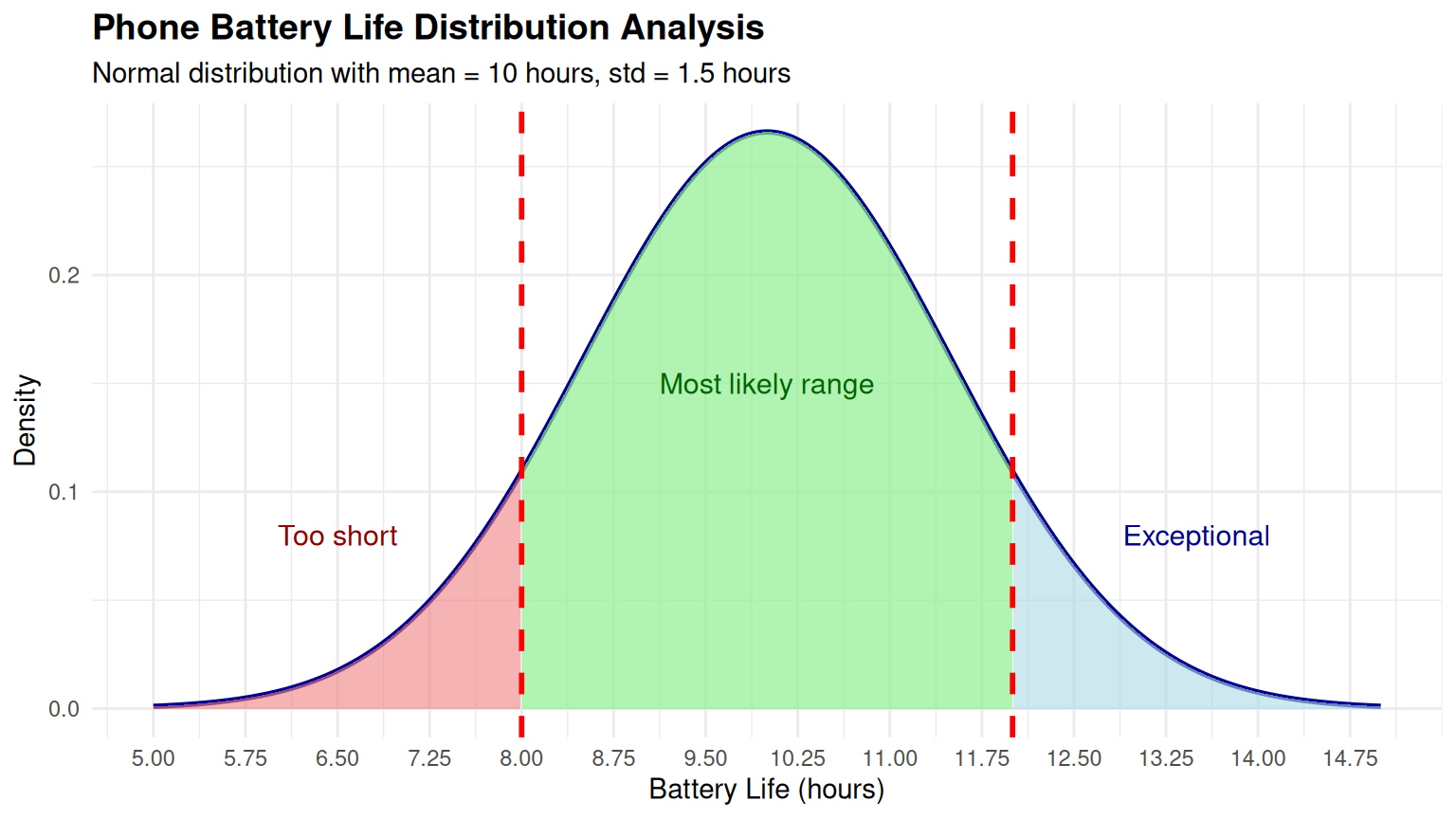 Phone Battery Life Distribution Analysis
Normal distribution with mean = 10 hours, std = 1.5 hours

Density
0.2
0.1
0.0

Most likely range
Too short
Exceptional

5.00 5.75 6.50 7.25 8.00 8.75 9.50 10.25 11.00 11.75 12.50 13.25 14.00 14.75
Battery Life (hours)